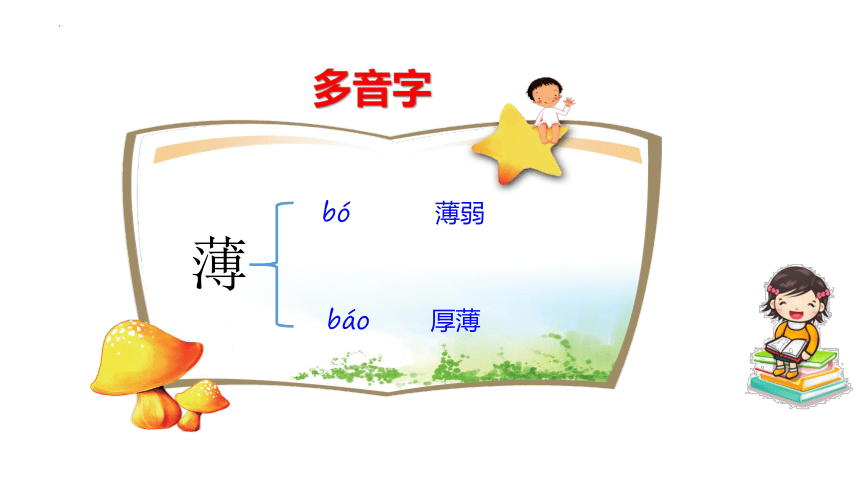 多音字

薄

bó 薄弱

báo 厚薄